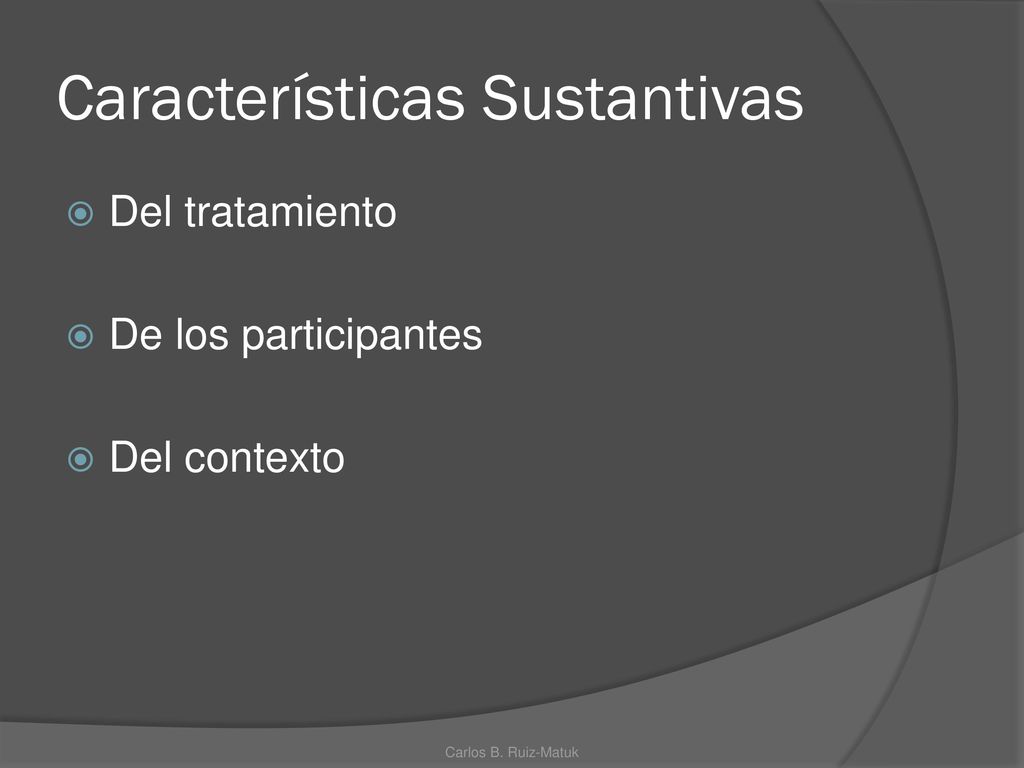 Características Sustantivas

Del tratamiento

De los participantes

Del contexto

Carlos B. Ruiz-Matuk